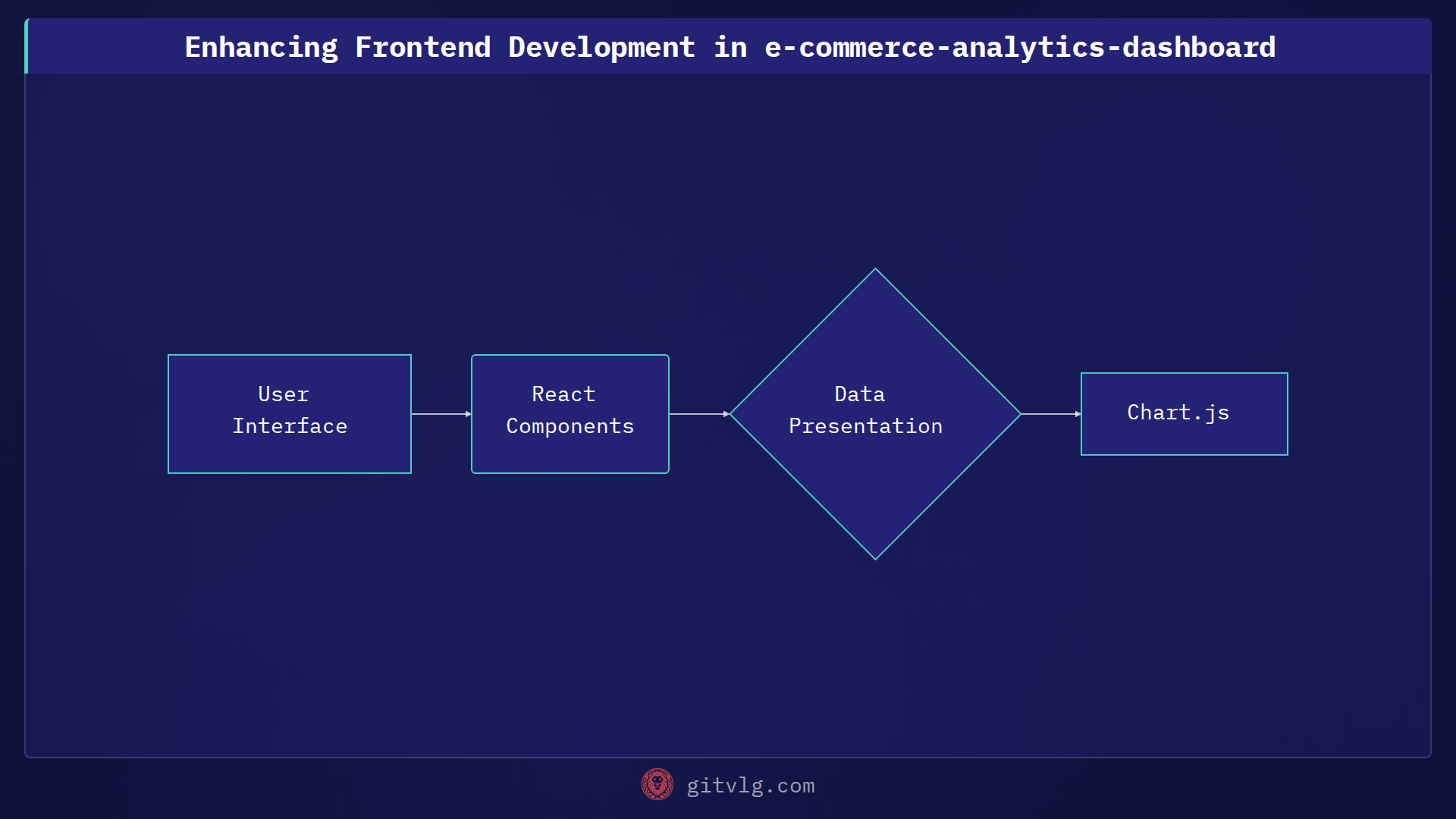 Enhancing Frontend Development in e-commerce-analytics-dashboard

User Interface

React Components

Data Presentation

Chart.js

gitvlg.com